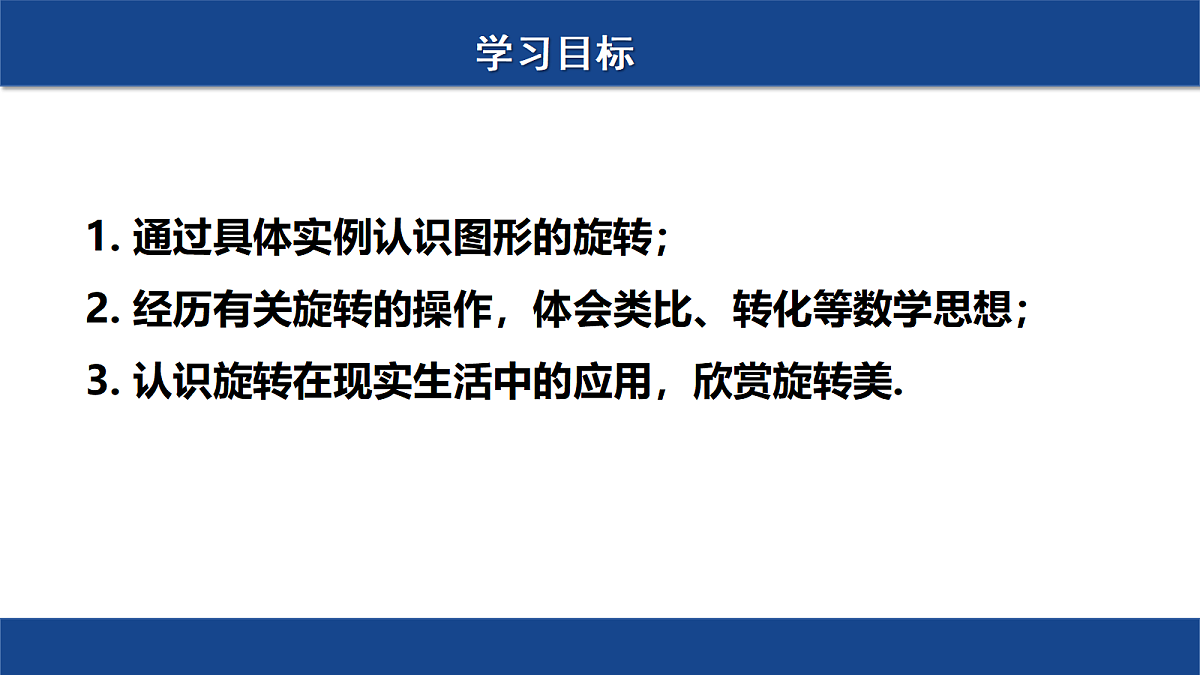 学习目标

1. 通过具体实例认识图形的旋转；

2. 经历有关旋转的操作，体会类比、转化等数学思想；

3. 认识旋转在现实生活中的应用，欣赏旋转美.